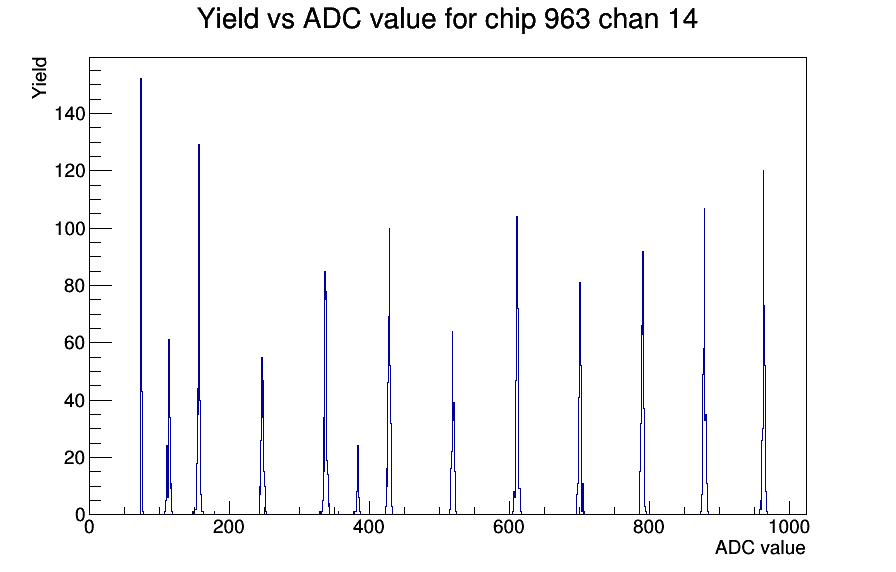 Yield vs ADC value for chip 963 chan 14

Yield

140
120
100
80
60
40
20
0

0
200
400
600
800
1000

ADC value